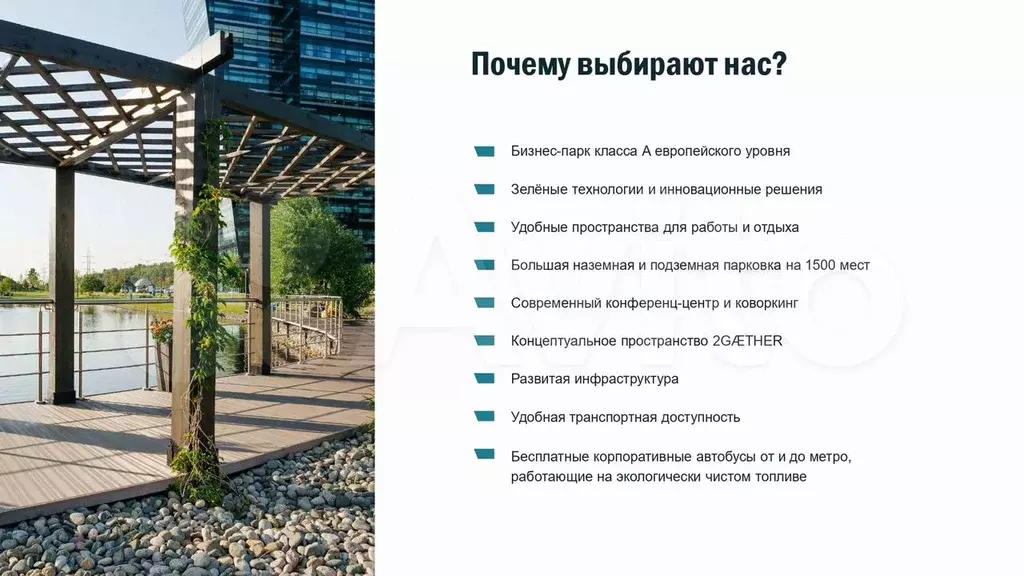 Почему выбирают нас?

Бизнес-парк класса А европейского уровня

Зелёные технологии и инновационные решения

Удобные пространства для работы и отдыха

Большая наземная и подземная парковка на 1500 мест

Современный конференц-центр и коворкинг

Концептуальное пространство 2GÆTHER

Развитая инфраструктура

Удобная транспортная доступность

Бесплатные корпоративные автобусы от и до метро, работающие на экологически чистом топливе

Avito